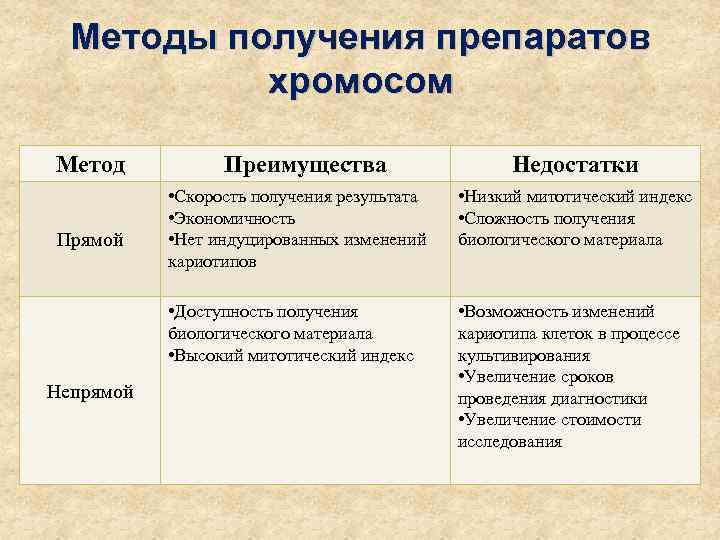 Методы получения препаратов хромосом

| Метод | Преимущества | Недостатки |
|---|---|---|
| Прямой | •Скорость получения результата •Экономичность •Нет индуцированных изменений кариотипов | •Низкий митотический индекс •Сложность получения биологического материала |
| Непрямой | •Доступность получения биологического материала •Высокий митотический индекс | •Возможность изменений кариотипа клеток в процессе культивирования •Увеличение сроков проведения диагностики •Увеличение стоимости исследования |